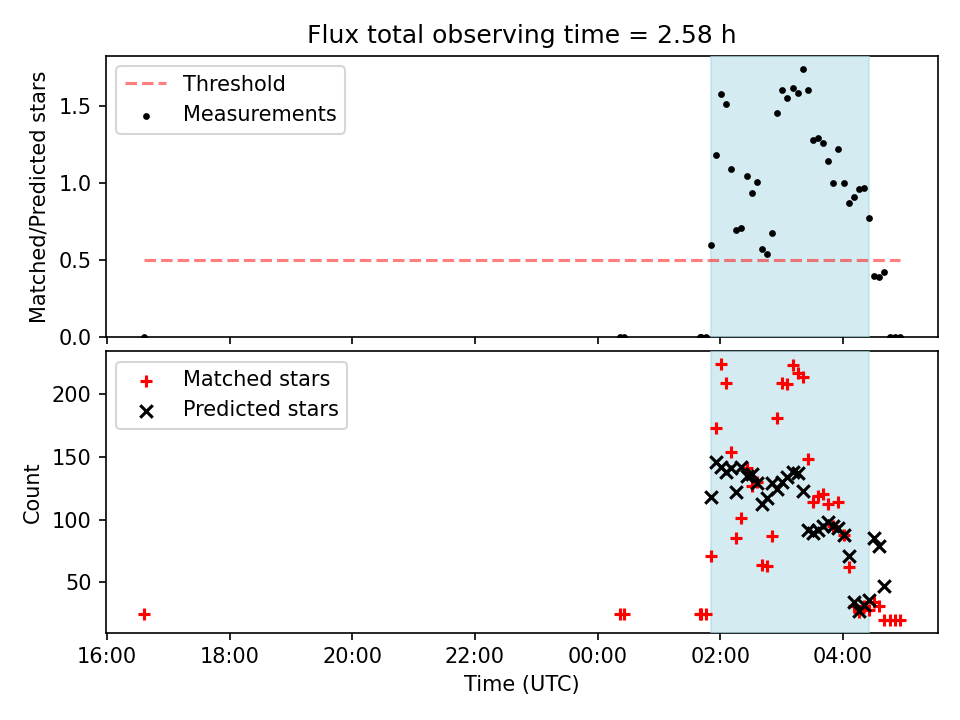 Flux total observing time = 2.58 h

Threshold
Measurements

Matched/Predicted stars
1.5
1.0
0.5
0.0

Matched stars
Predicted stars

Count
200
150
100
50

16:00
18:00
20:00
22:00
00:00
02:00
04:00
Time (UTC)